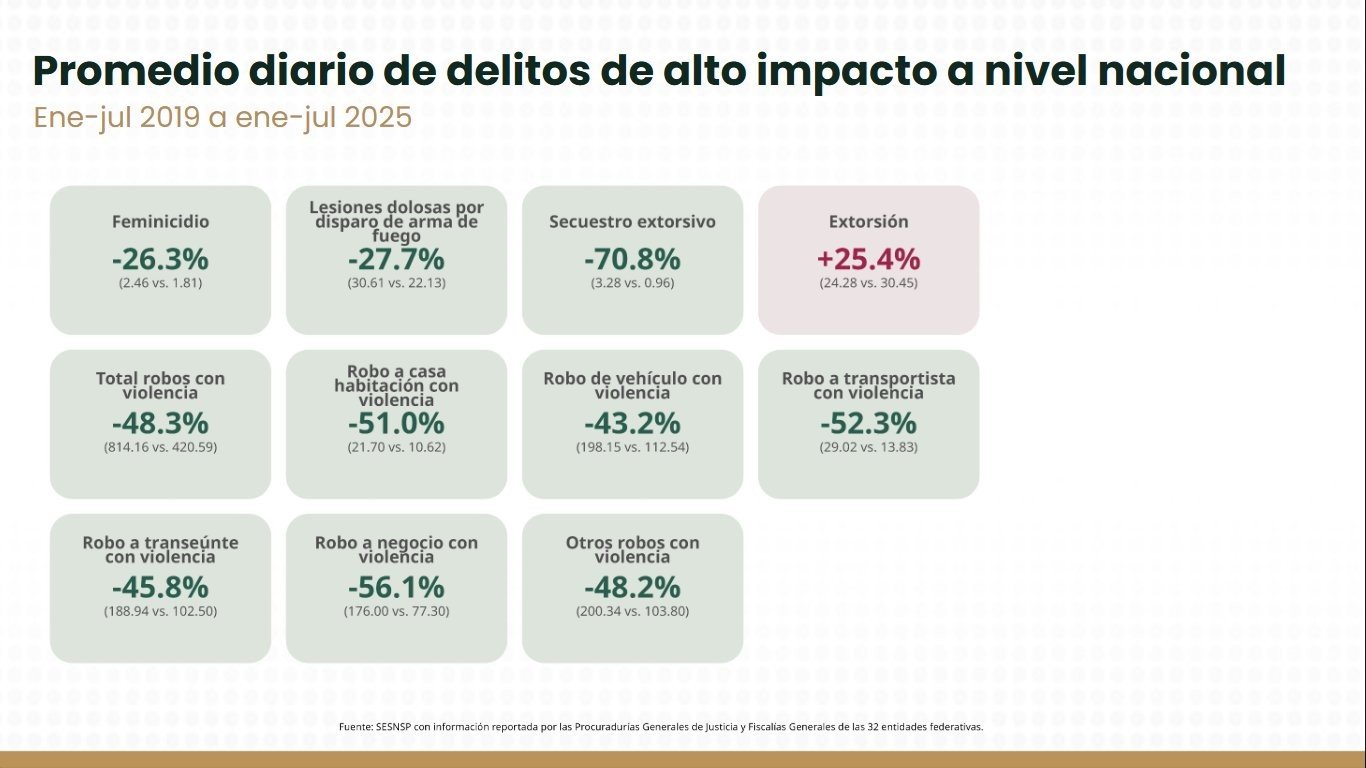 Promedio diario de delitos de alto impacto a nivel nacional
Ene-jul 2019 a ene-jul 2025

Feminicidio
-26.3%
(2.46 vs. 1.81)

Lesiones dolosas por disparo de arma de fuego
-27.7%
(30.61 vs. 22.13)

Secuestro extorsivo
-70.8%
(3.28 vs. 0.96)

Extorsión
+25.4%
(24.28 vs. 30.45)

Total robos con violencia
-48.3%
(814.16 vs. 420.59)

Robo a casa habitación con violencia
-51.0%
(21.70 vs. 10.62)

Robo de vehículo con violencia
-43.2%
(198.15 vs. 112.54)

Robo a transportista con violencia
-52.3%
(29.02 vs. 13.83)

Robo a transeúnte con violencia
-45.8%
(188.94 vs. 102.50)

Robo a negocio con violencia
-56.1%
(176.00 vs. 77.30)

Otros robos con violencia
-48.2%
(200.34 vs. 103.80)

Fuente: SESNSP con información reportada por las Procuradurías Generales de Justicia y Fiscalías Generales de las 32 entidades federativas.